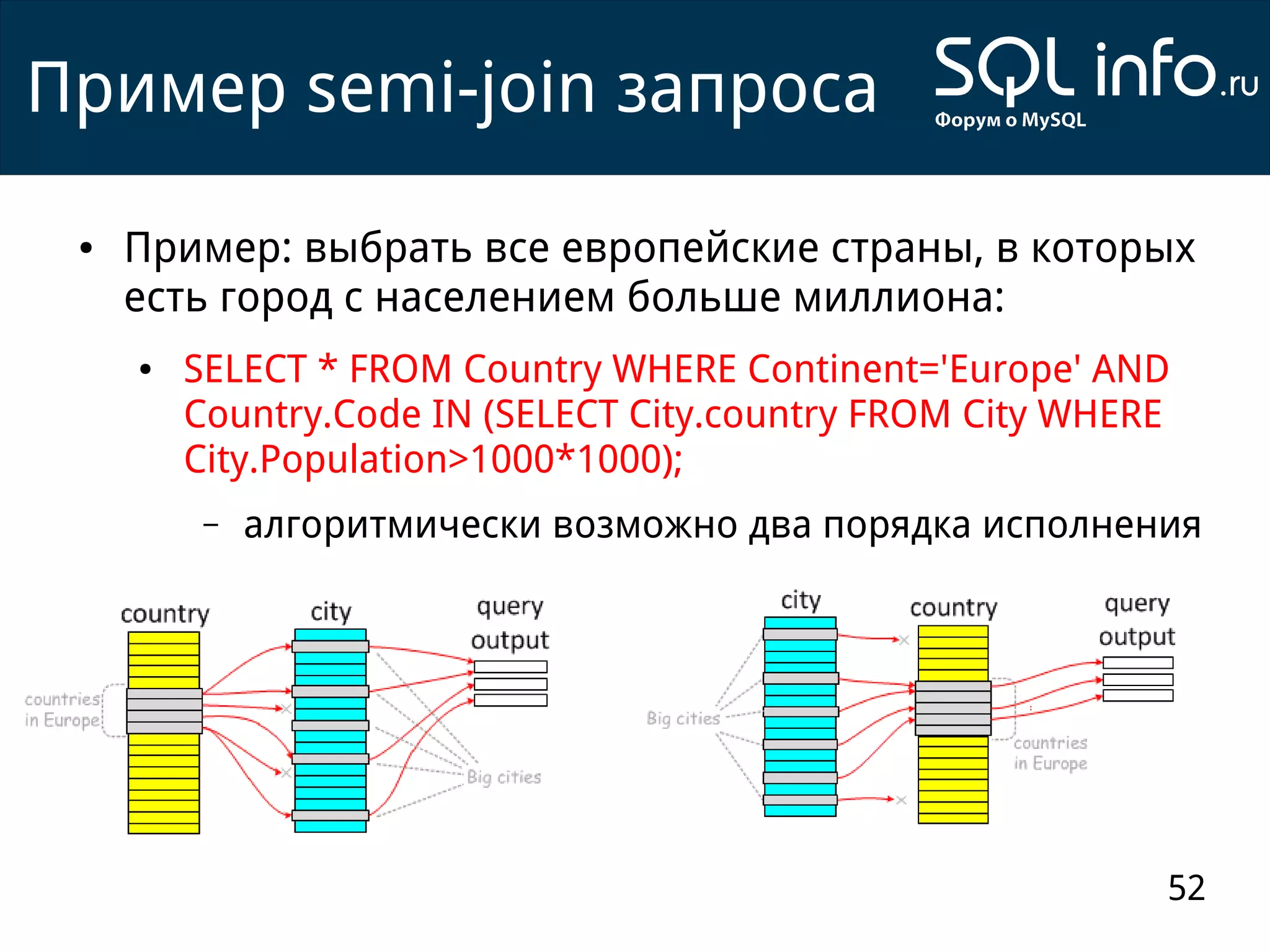 Пример semi-join запроса

SQL info.ru
Форум о MySQL

• Пример: выбрать все европейские страны, в которых есть город с населением больше миллиона:

• SELECT * FROM Country WHERE Continent='Europe' AND Country.Code IN (SELECT City.country FROM City WHERE City.Population>1000*1000);

– алгоритмически возможно два порядка исполнения

country
city
query output
countries in Europe
Big cities

city
country
query output
Big cities
countries in Europe

52